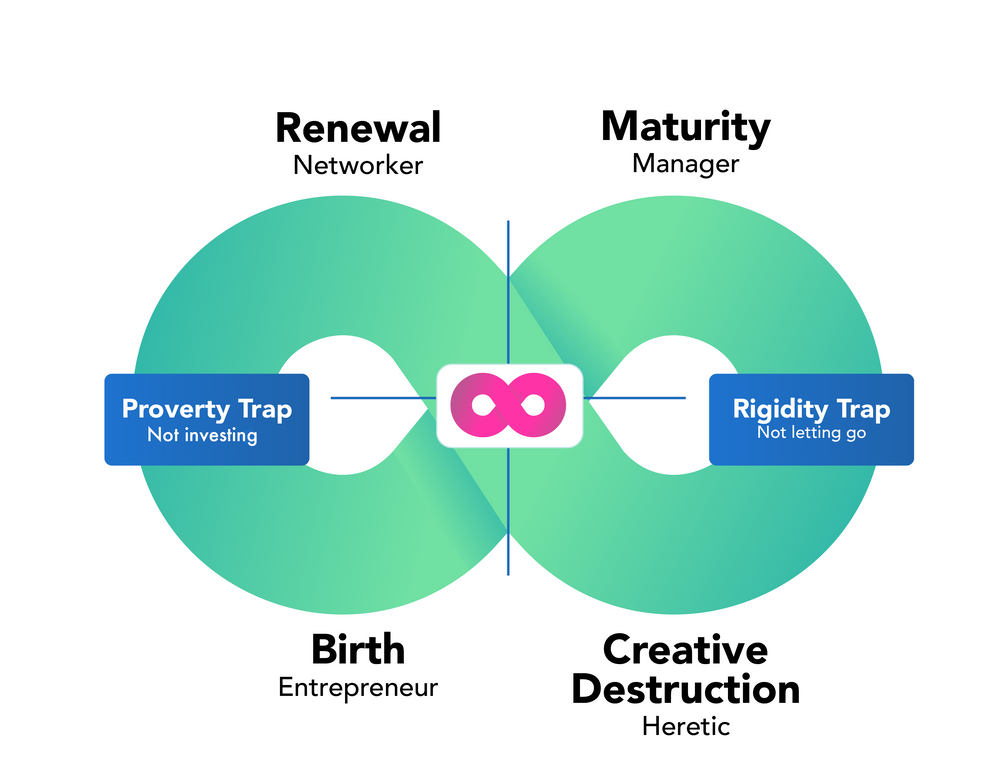 Renewal
Networker

Maturity
Manager

Proverty Trap
Not investing

Rigidity Trap
Not letting go

Birth
Entrepreneur

Creative Destruction
Heretic